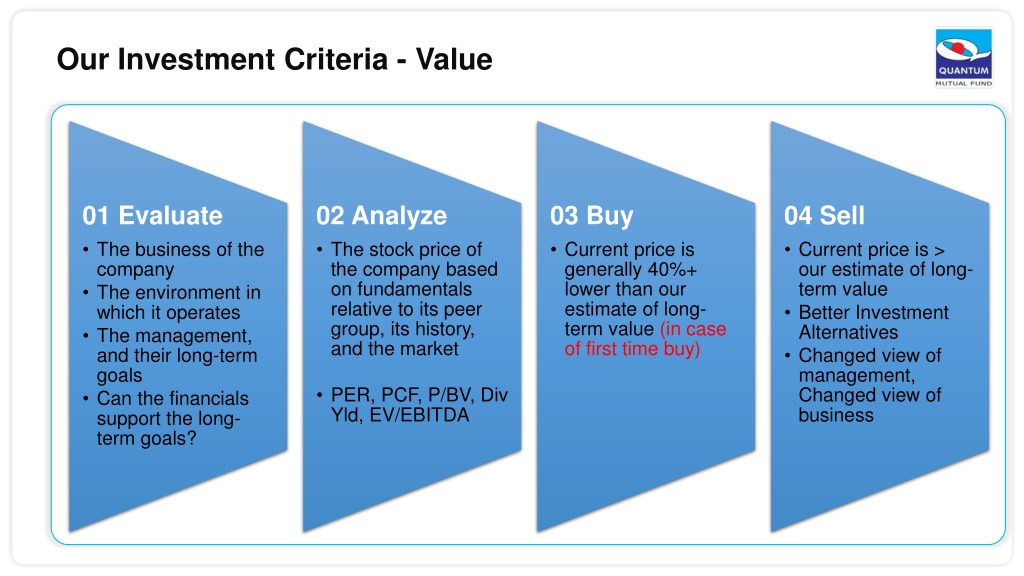 Our Investment Criteria - Value

QUANTUM
MUTUAL FUND

01 Evaluate
• The business of the company
• The environment in which it operates
• The management, and their long-term goals
• Can the financials support the long-term goals?

02 Analyze
• The stock price of the company based on fundamentals relative to its peer group, its history, and the market

• PER, PCF, P/BV, Div Yld, EV/EBITDA

03 Buy
• Current price is generally 40%+ lower than our estimate of long-term value (in case of first time buy)

04 Sell
• Current price is > our estimate of long-term value
• Better Investment Alternatives
• Changed view of management, Changed view of business